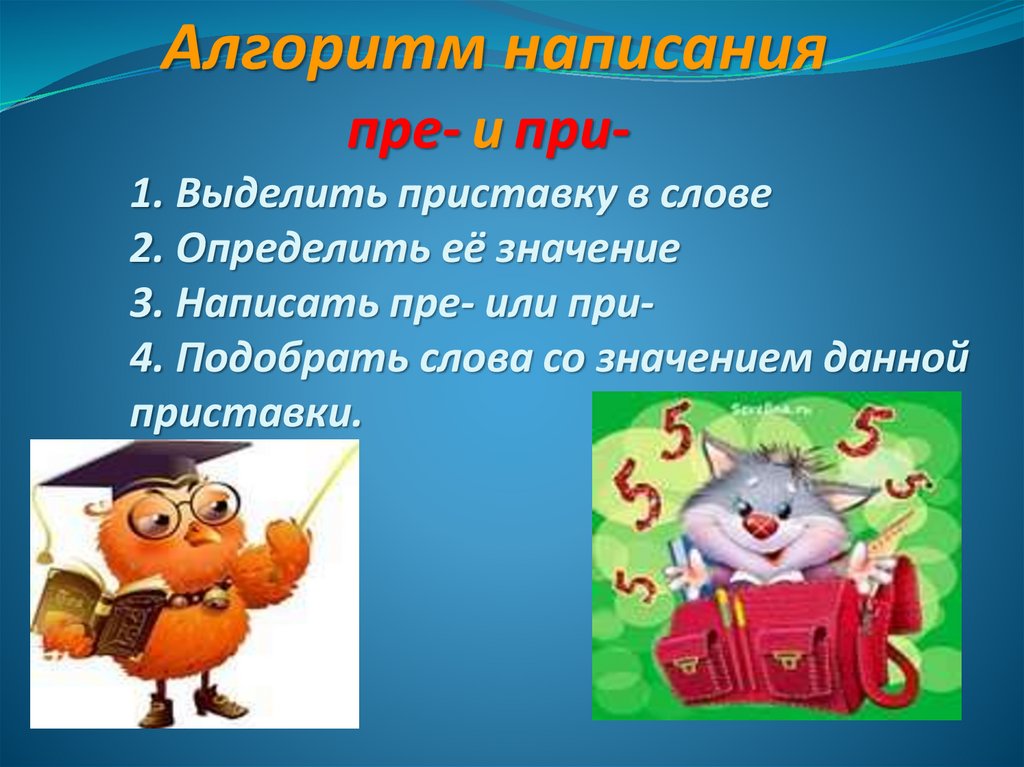 Алгоритм написания

пре- и при-

1. Выделить приставку в слове
2. Определить её значение
3. Написать пре- или при-
4. Подобрать слова со значением данной приставки.

5
5
5
5
5
5